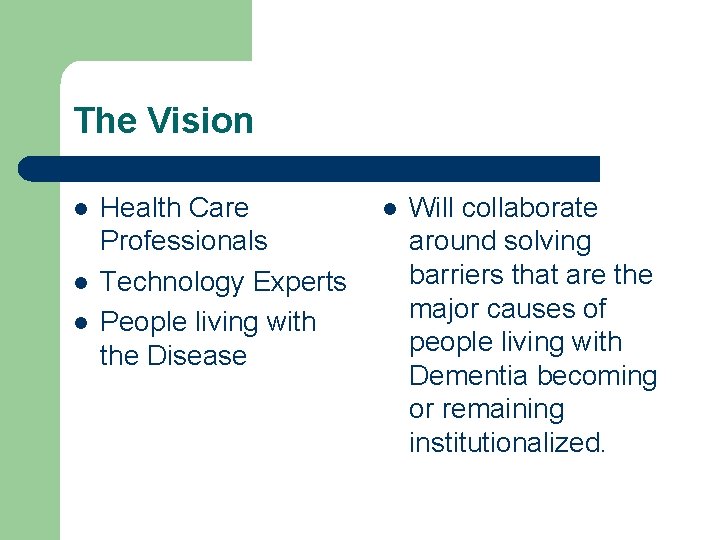 The Vision

- Health Care Professionals
- Technology Experts
- People living with the Disease

- Will collaborate around solving barriers that are the major causes of people living with Dementia becoming or remaining institutionalized.